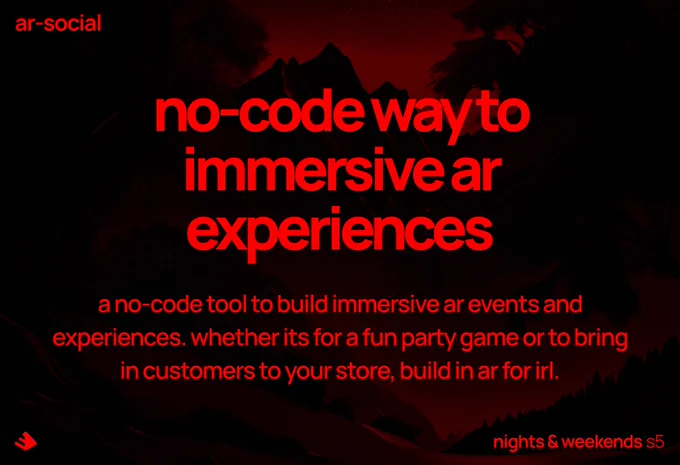 ar-social

no-code way to immersive ar experiences

a no-code tool to build immersive ar events and experiences. whether its for a fun party game or to bring in customers to your store, build in ar for irl.

nights & weekends s5